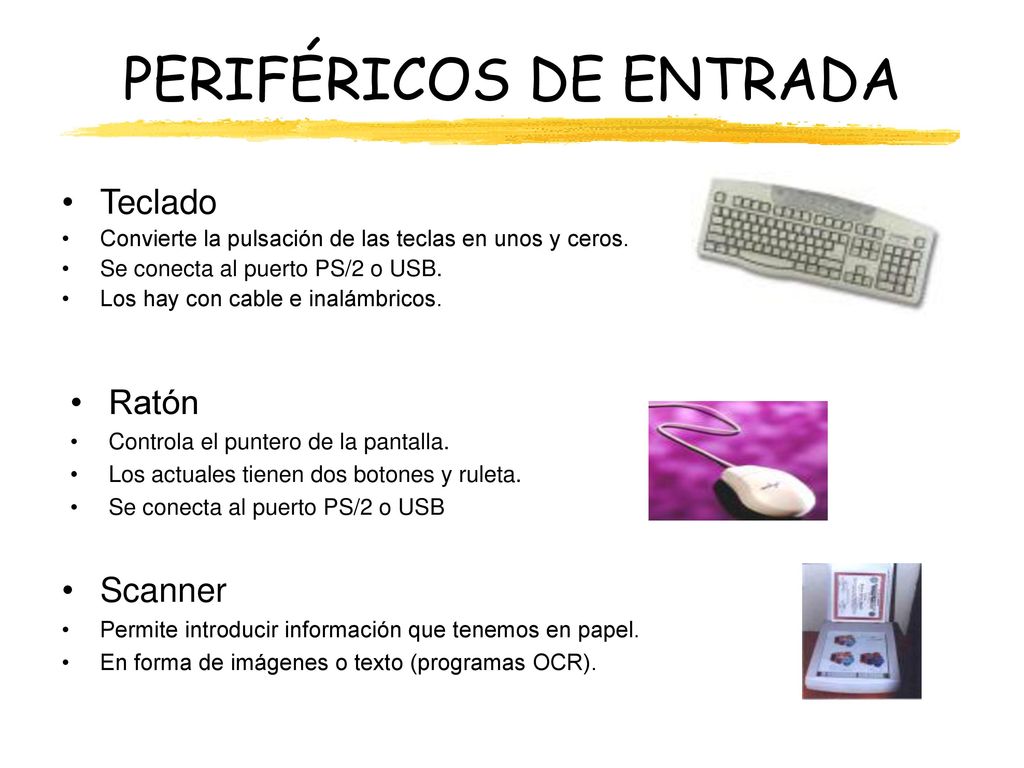 PERIFÉRICOS DE ENTRADA

• Teclado
• Convierte la pulsación de las teclas en unos y ceros.
• Se conecta al puerto PS/2 o USB.
• Los hay con cable e inalámbricos.

• Ratón
• Controla el puntero de la pantalla.
• Los actuales tienen dos botones y ruleta.
• Se conecta al puerto PS/2 o USB

• Scanner
• Permite introducir información que tenemos en papel.
• En forma de imágenes o texto (programas OCR).